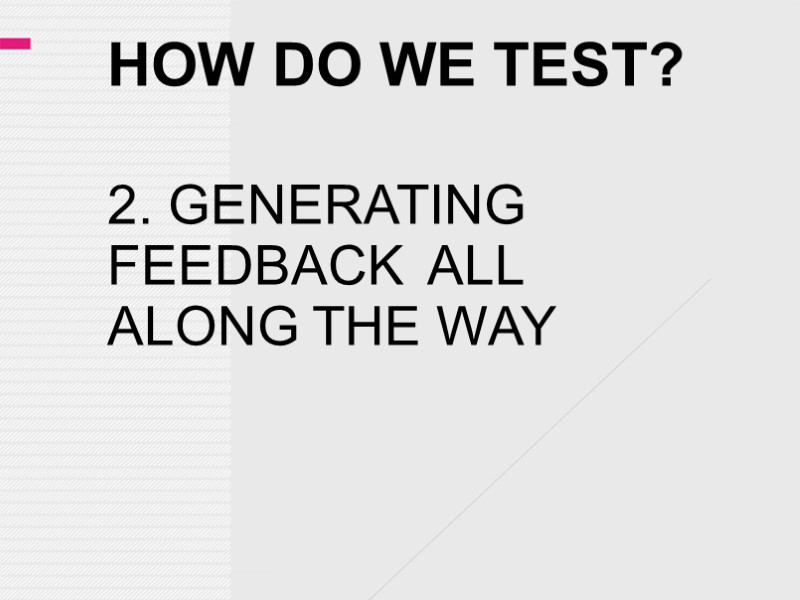 HOW DO WE TEST?

2. GENERATING FEEDBACK ALL ALONG THE WAY